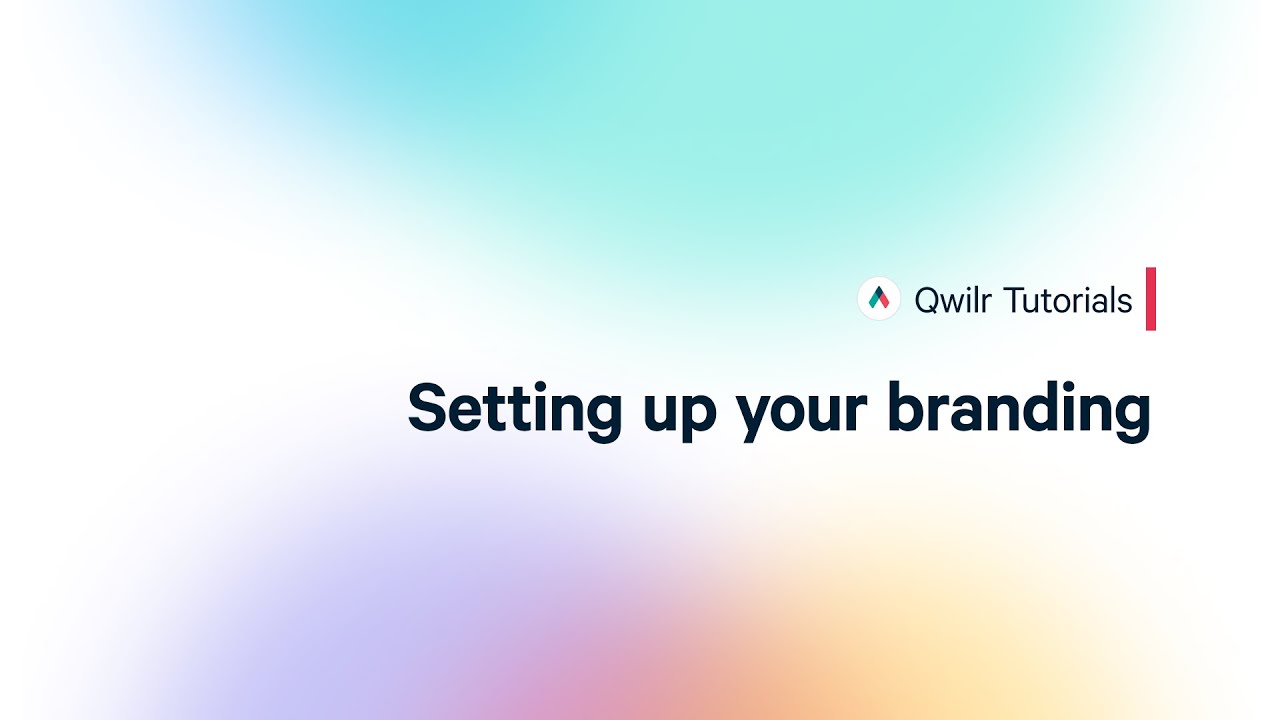 Qwilr Tutorials

Setting up your branding